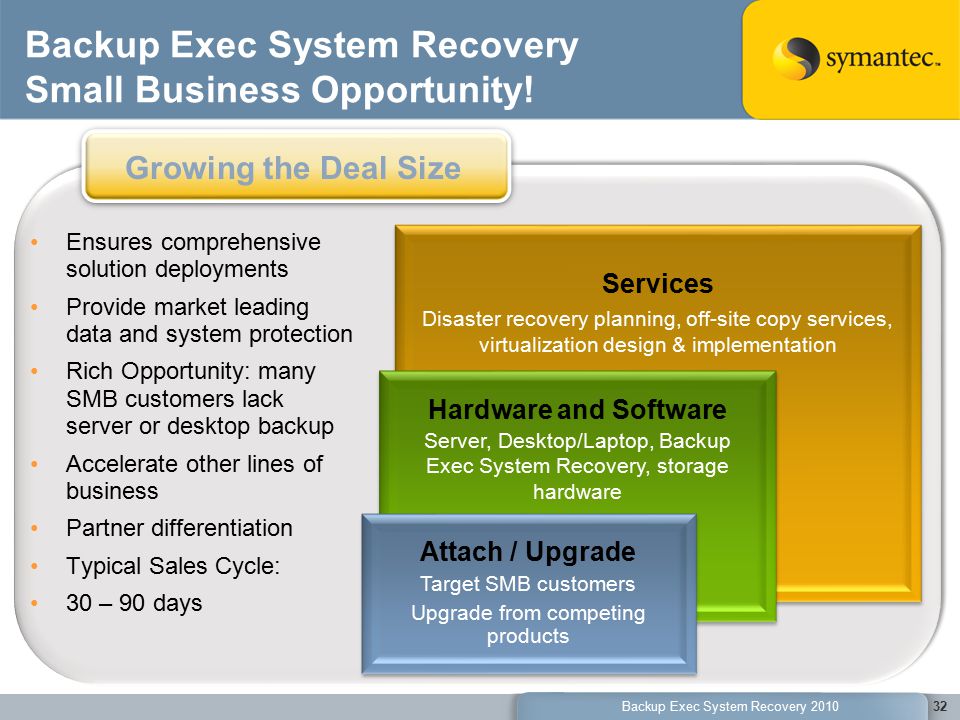 Backup Exec System Recovery
Small Business Opportunity!

symantec.

Growing the Deal Size

• Ensures comprehensive solution deployments
• Provide market leading data and system protection
• Rich Opportunity: many SMB customers lack server or desktop backup
• Accelerate other lines of business
• Partner differentiation
• Typical Sales Cycle:
• 30 – 90 days

Services
Disaster recovery planning, off-site copy services, virtualization design & implementation

Hardware and Software
Server, Desktop/Laptop, Backup Exec System Recovery, storage hardware

Attach / Upgrade
Target SMB customers
Upgrade from competing products

Backup Exec System Recovery 2010
32